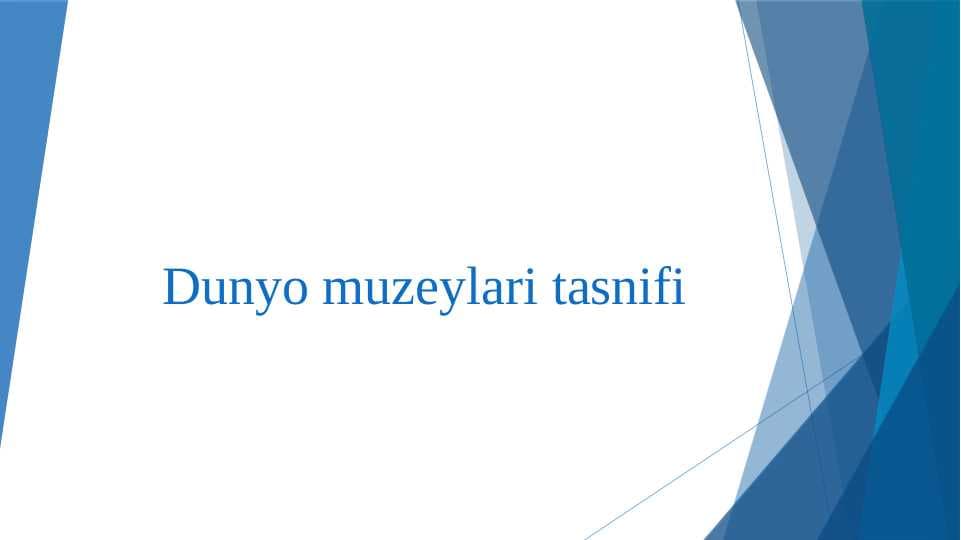 Dunyo muzeylari tasnifi